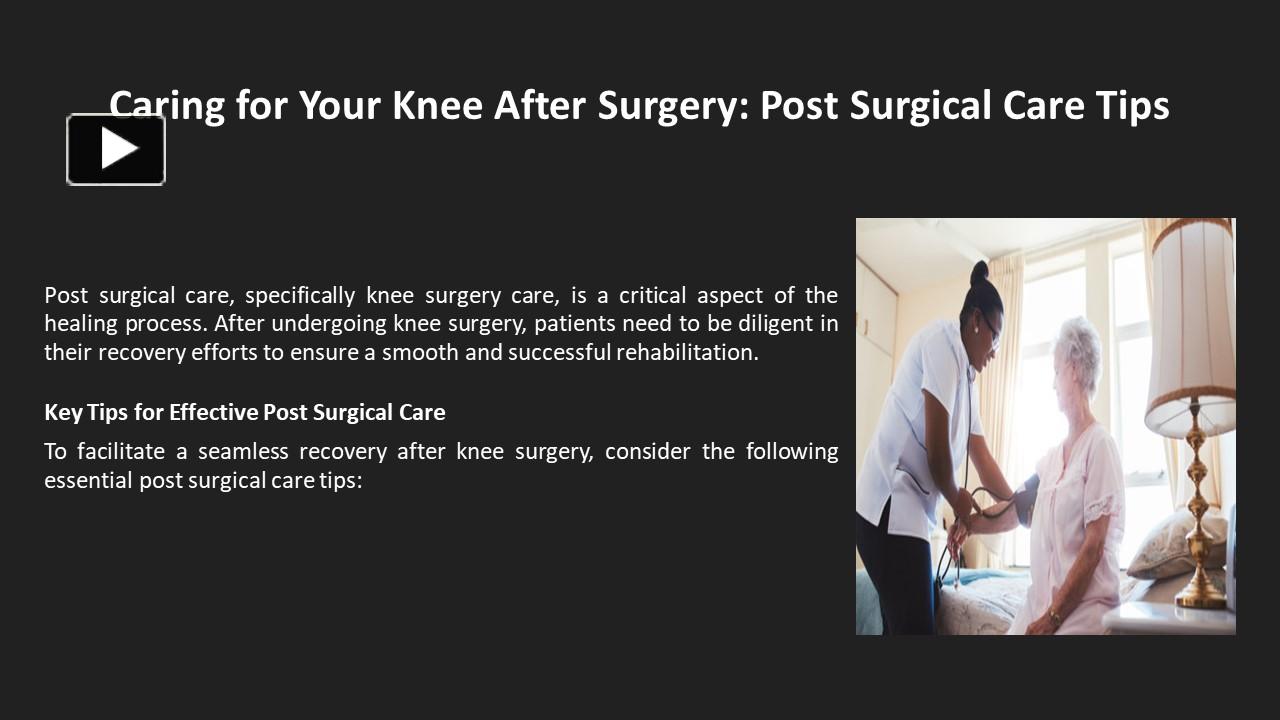 Caring for Your Knee After Surgery: Post Surgical Care Tips

Post surgical care, specifically knee surgery care, is a critical aspect of the healing process. After undergoing knee surgery, patients need to be diligent in their recovery efforts to ensure a smooth and successful rehabilitation.

Key Tips for Effective Post Surgical Care

To facilitate a seamless recovery after knee surgery, consider the following essential post surgical care tips: